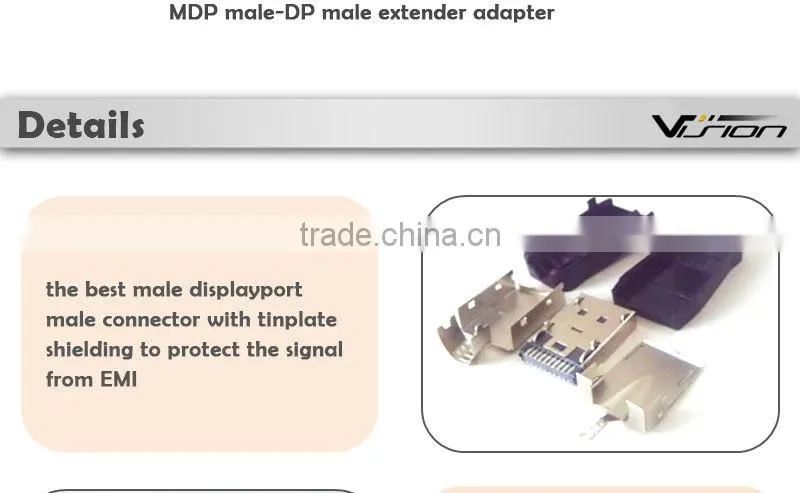 MDP male-DP male extender adapter

Details

Vision

trade.china.cn

the best male displayport male connector with tinplate shielding to protect the signal from EMI